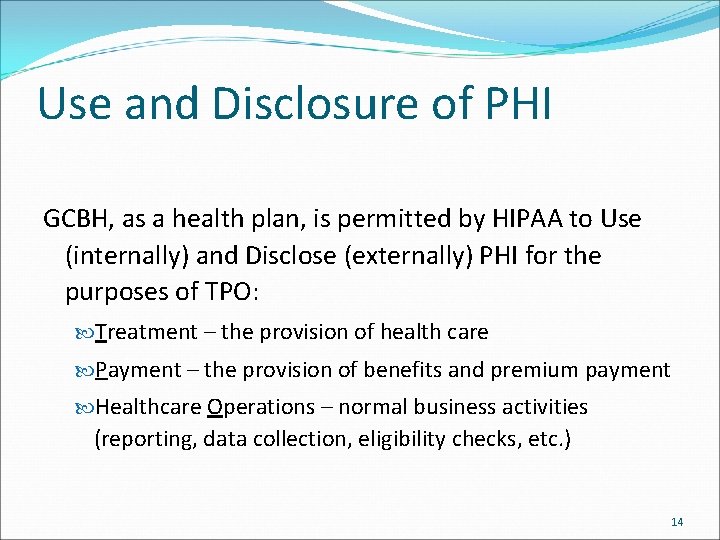 Use and Disclosure of PHI

GCBH, as a health plan, is permitted by HIPAA to Use (internally) and Disclose (externally) PHI for the purposes of TPO:

Treatment – the provision of health care

Payment – the provision of benefits and premium payment

Healthcare Operations – normal business activities (reporting, data collection, eligibility checks, etc.)

14